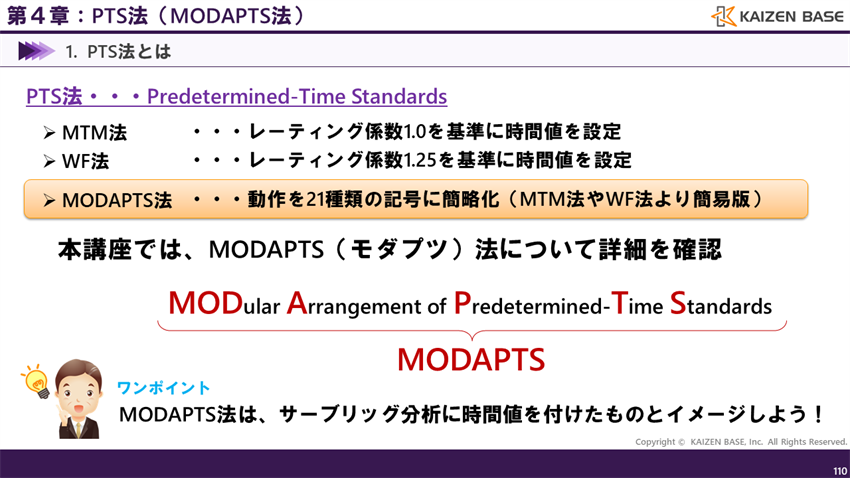 第４章：PTS法（MODAPTS法）

KAIZEN BASE

1. PTS法とは

PTS法・・・Predetermined-Time Standards

➢ MTM法　・・・レーティング係数1.0を基準に時間値を設定
➢ WF法　・・・レーティング係数1.25を基準に時間値を設定
➢ MODAPTS法　・・・動作を21種類の記号に簡略化（MTM法やWF法より簡易版）

本講座では、MODAPTS（モダプツ）法について詳細を確認

MODular Arrangement of Predetermined-Time Standards

MODAPTS

ワンポイント
MODAPTS法は、サーブリッグ分析に時間値を付けたものとイメージしよう！

Copyright © KAIZEN BASE, Inc. All Rights Reserved.

110